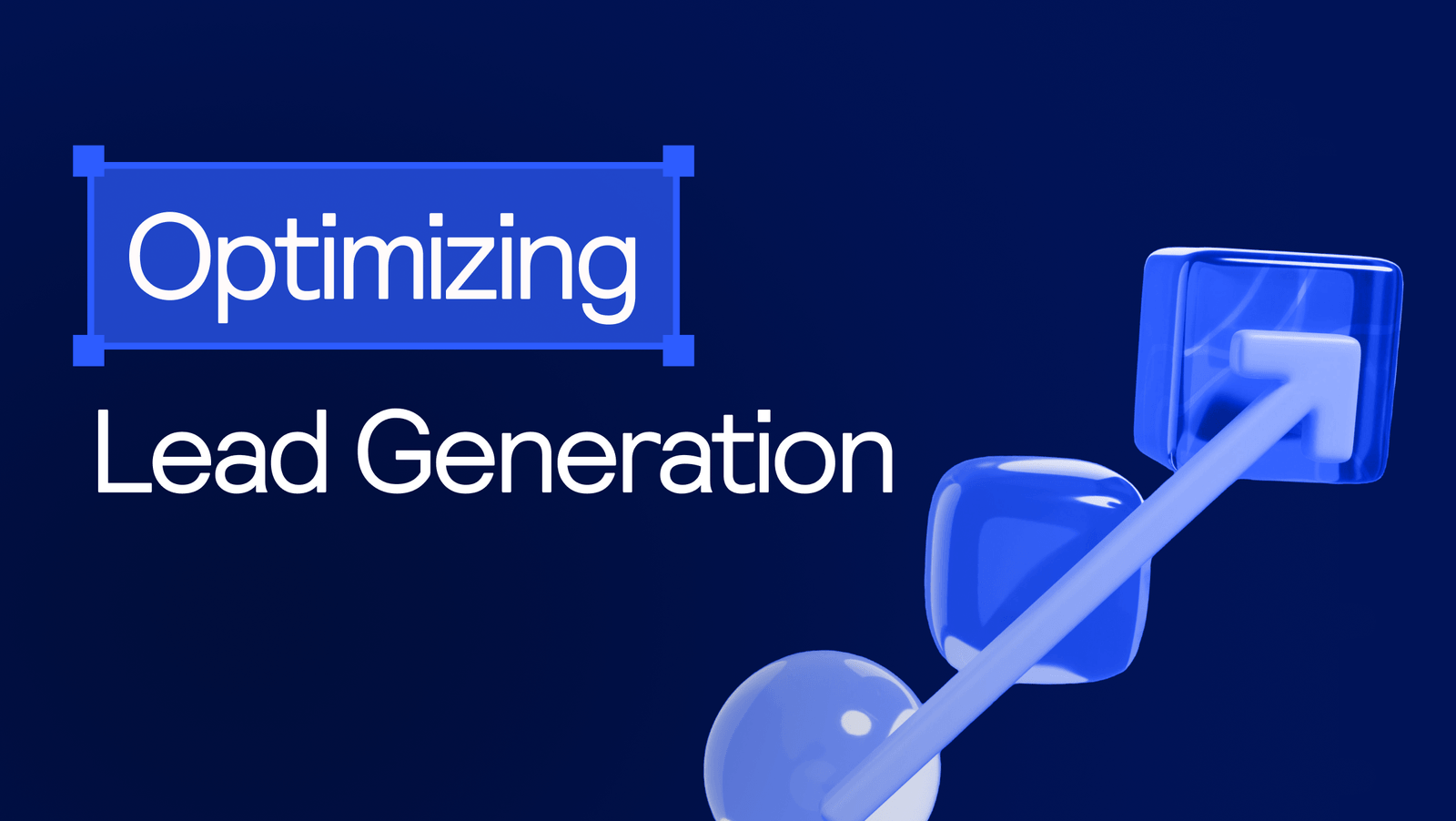 Optimizing

Lead Generation